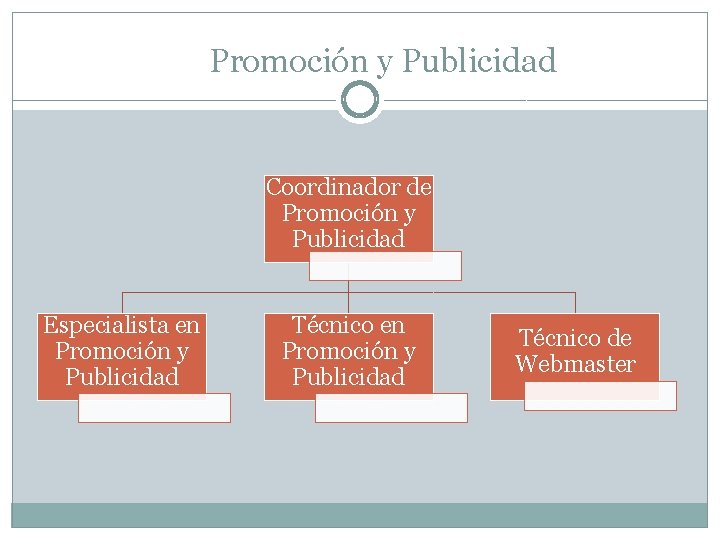 Promoción y Publicidad

Coordinador de Promoción y Publicidad

Especialista en Promoción y Publicidad

Técnico en Promoción y Publicidad

Técnico de Webmaster